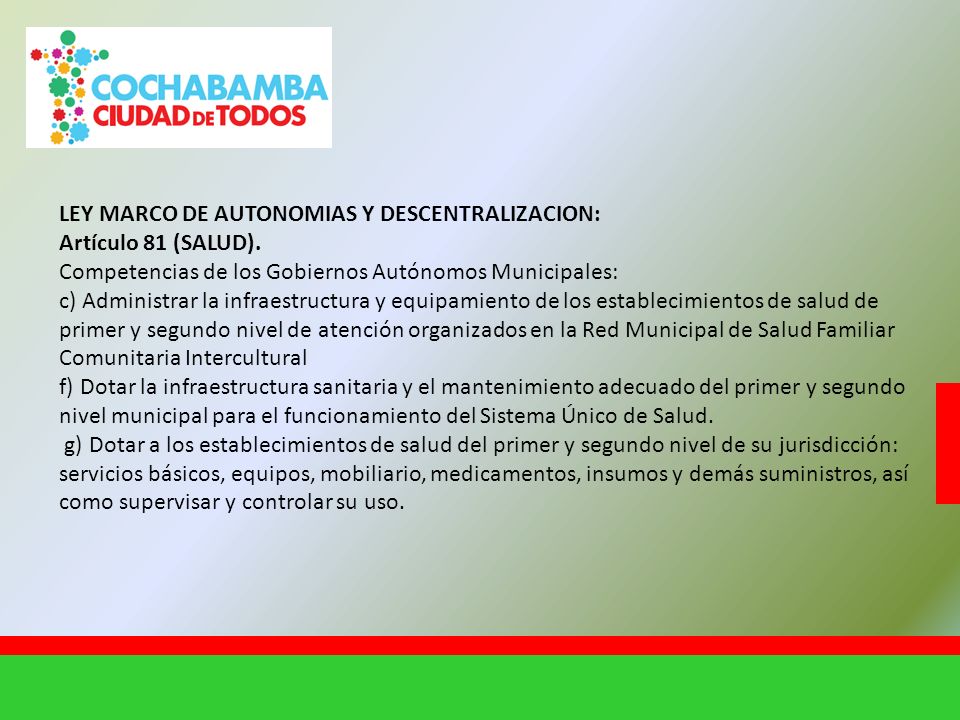 COCHABAMBA
CIUDAD DE TODOS

LEY MARCO DE AUTONOMIAS Y DESCENTRALIZACION:
Artículo 81 (SALUD).
Competencias de los Gobiernos Autónomos Municipales:
c) Administrar la infraestructura y equipamiento de los establecimientos de salud de primer y segundo nivel de atención organizados en la Red Municipal de Salud Familiar Comunitaria Intercultural
f) Dotar la infraestructura sanitaria y el mantenimiento adecuado del primer y segundo nivel municipal para el funcionamiento del Sistema Único de Salud.
g) Dotar a los establecimientos de salud del primer y segundo nivel de su jurisdicción: servicios básicos, equipos, mobiliario, medicamentos, insumos y demás suministros, así como supervisar y controlar su uso.